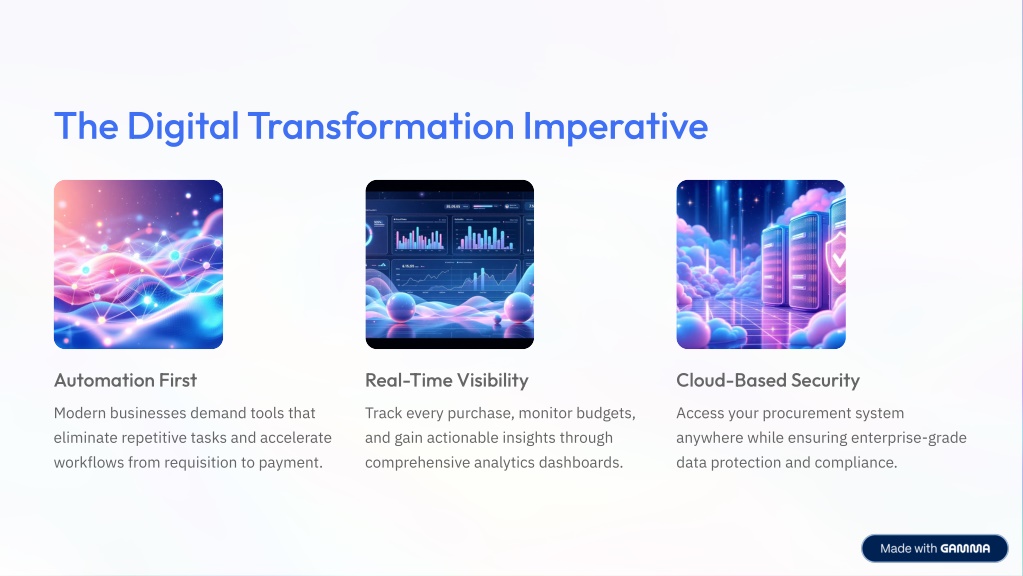 The Digital Transformation Imperative

Automation First

Modern businesses demand tools that eliminate repetitive tasks and accelerate workflows from requisition to payment.

Real-Time Visibility

Track every purchase, monitor budgets, and gain actionable insights through comprehensive analytics dashboards.

Cloud-Based Security

Access your procurement system anywhere while ensuring enterprise-grade data protection and compliance.

Made with GAMMA